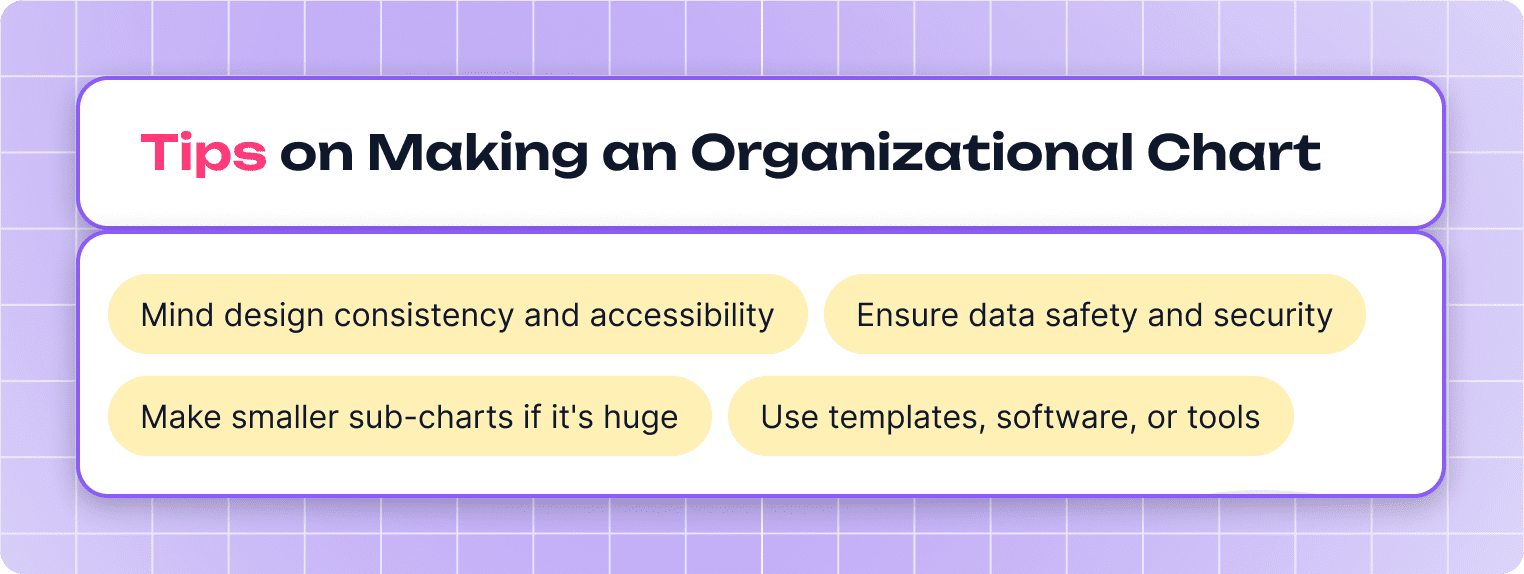 Tips on Making an Organizational Chart

Mind design consistency and accessibility

Ensure data safety and security

Make smaller sub-charts if it's huge

Use templates, software, or tools